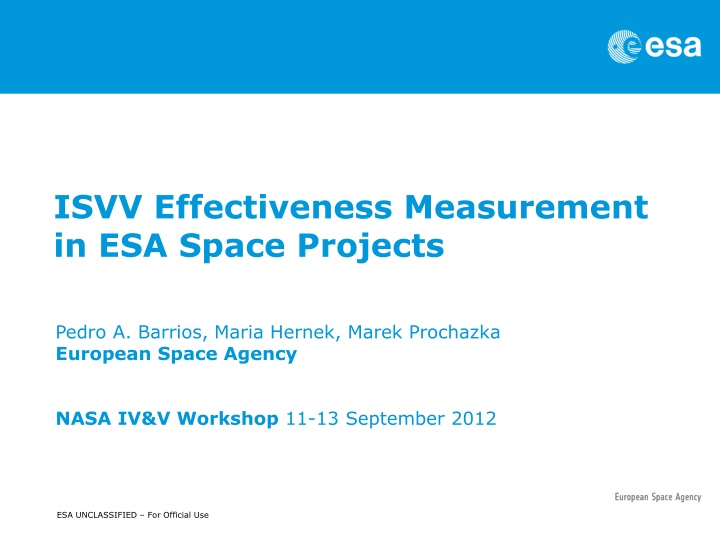 esa

ISVV Effectiveness Measurement in ESA Space Projects

Pedro A. Barrios, Maria Hernek, Marek Prochazka
European Space Agency

NASA IV&V Workshop 11-13 September 2012

European Space Agency

ESA UNCLASSIFIED – For Official Use